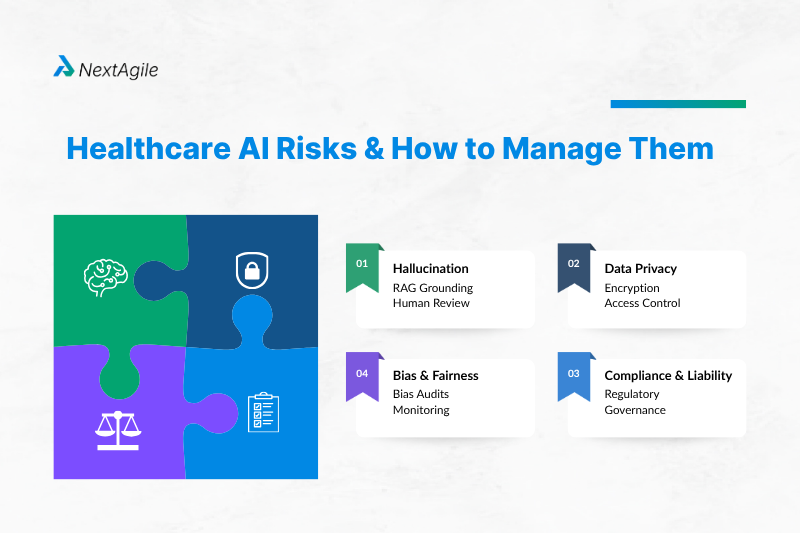 NextAgile

Healthcare AI Risks & How to Manage Them

01 Hallucination
RAG Grounding
Human Review

02 Data Privacy
Encryption
Access Control

04 Bias & Fairness
Bias Audits
Monitoring

03 Compliance & Liability
Regulatory
Governance